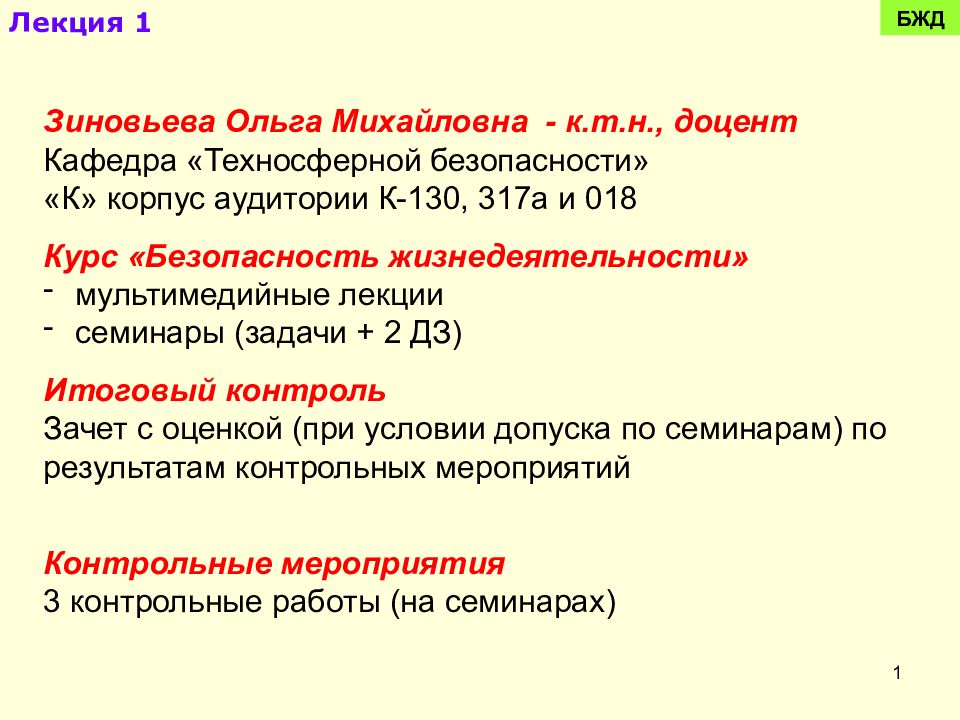 Лекция 1

БЖД

Зиновьева Ольга Михайловна - к.т.н., доцент
Кафедра «Техносферной безопасности»
«К» корпус аудитории К-130, 317а и 018

Курс «Безопасность жизнедеятельности»
- мультимедийные лекции
- семинары (задачи + 2 ДЗ)

Итоговый контроль
Зачет с оценкой (при условии допуска по семинарам) по результатам контрольных мероприятий

Контрольные мероприятия
3 контрольные работы (на семинарах)

1